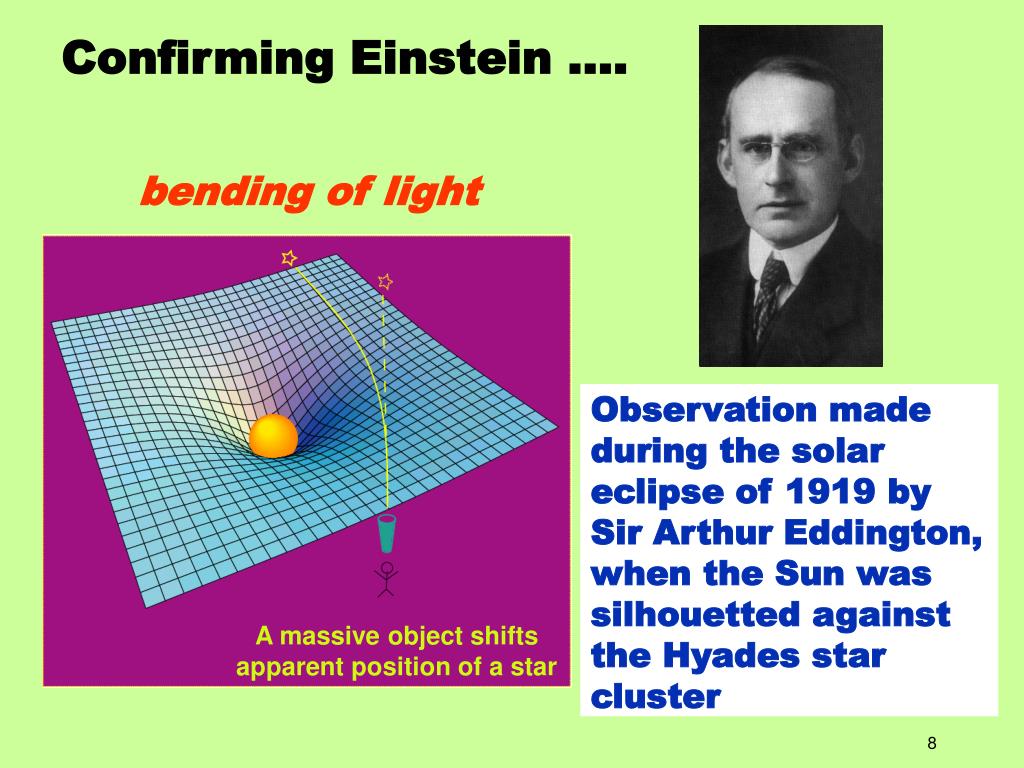 Confirming Einstein ….

bending of light

A massive object shifts apparent position of a star

Observation made during the solar eclipse of 1919 by Sir Arthur Eddington, when the Sun was silhouetted against the Hyades star cluster

8